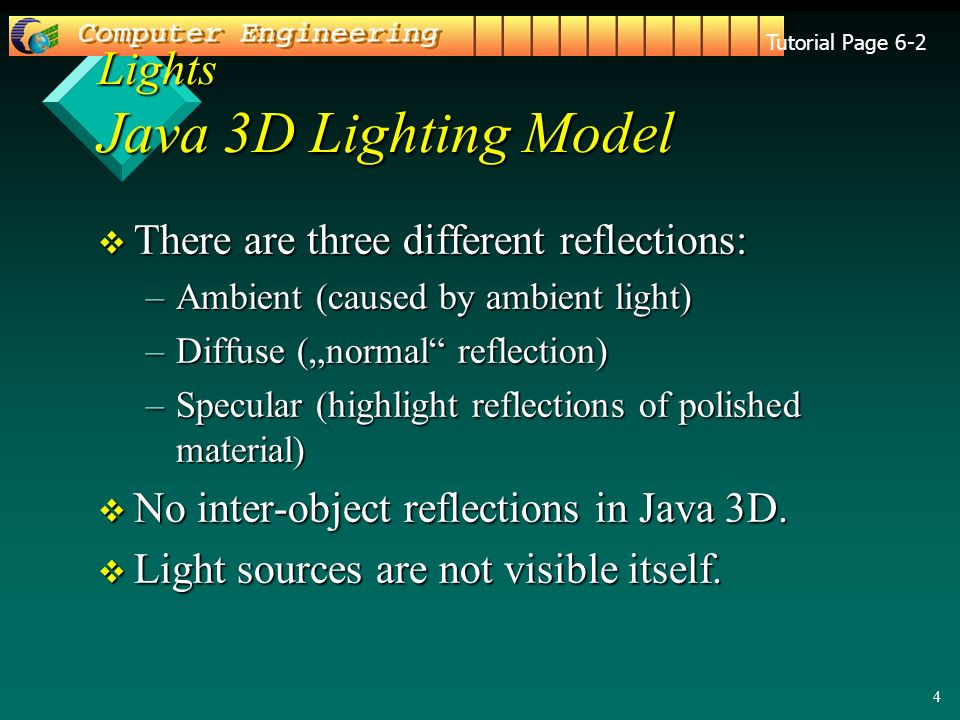 Computer Engineering

Tutorial Page 6-2

Lights
Java 3D Lighting Model

❖ There are three different reflections:
– Ambient (caused by ambient light)
– Diffuse („normal“ reflection)
– Specular (highlight reflections of polished material)

❖ No inter-object reflections in Java 3D.

❖ Light sources are not visible itself.

4